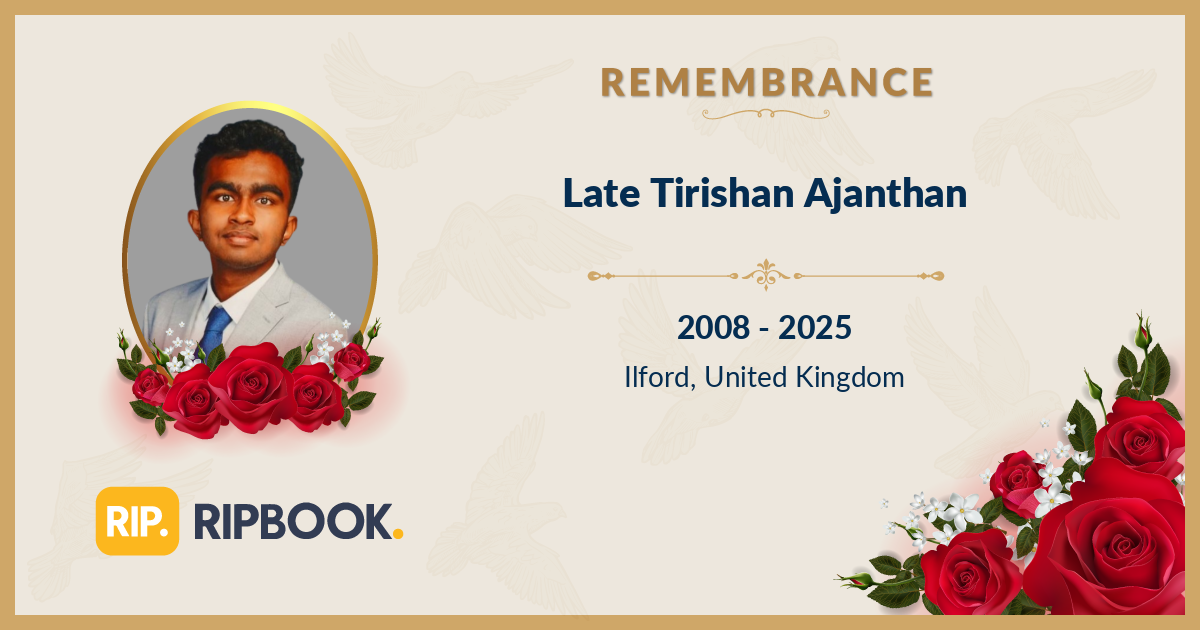 REMEMBRANCE

Late Tirishan Ajanthan

2008 - 2025

Ilford, United Kingdom

RIP. RIPBOOK.